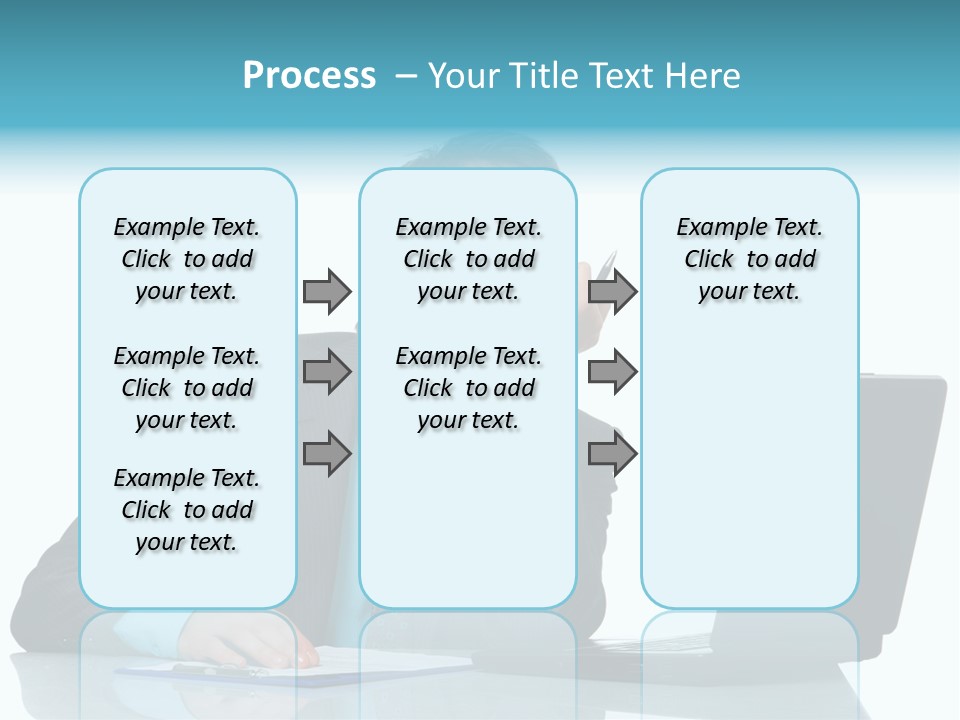 Process – Your Title Text Here

Example Text. Click to add your text.

Example Text. Click to add your text.

Example Text. Click to add your text.

Example Text. Click to add your text.

Example Text. Click to add your text.

Example Text. Click to add your text.